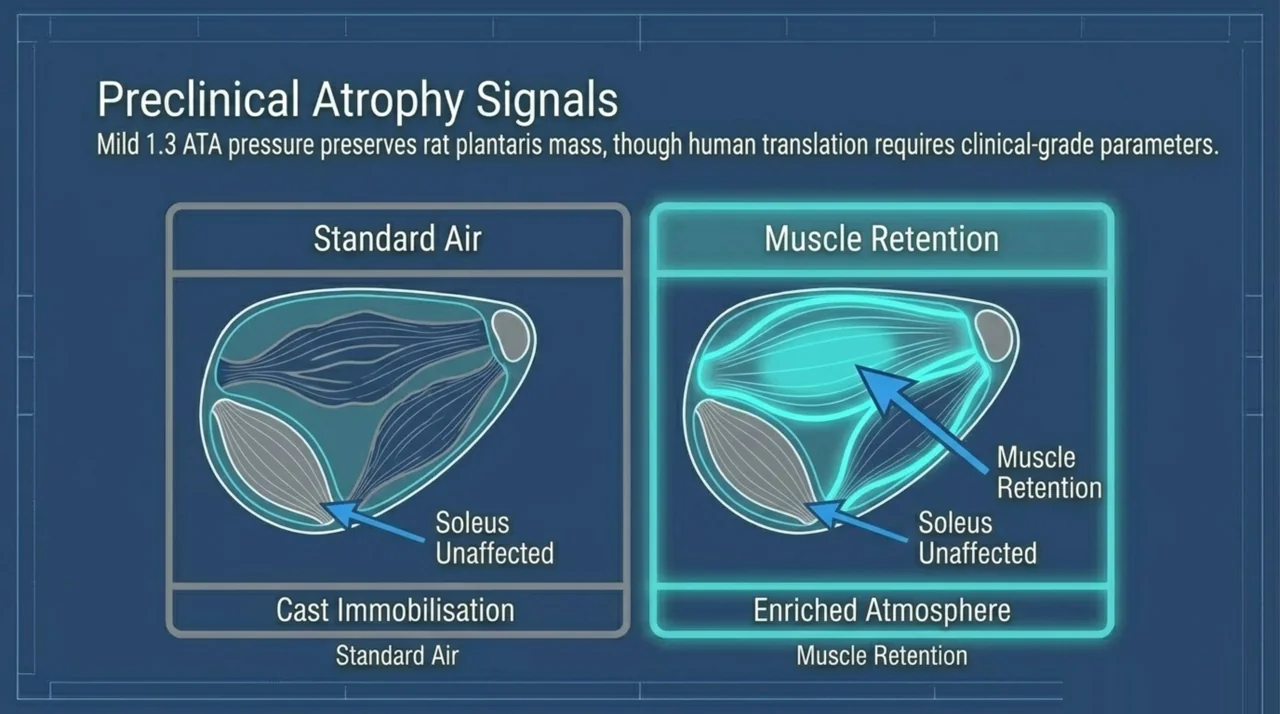 Preclinical Atrophy Signals
Mild 1.3 ATA pressure preserves rat plantaris mass, though human translation requires clinical-grade parameters.

Standard Air

Soleus Unaffected

Cast Immobilisation

Standard Air

Muscle Retention

Muscle Retention

Soleus Unaffected

Enriched Atmosphere

Muscle Retention